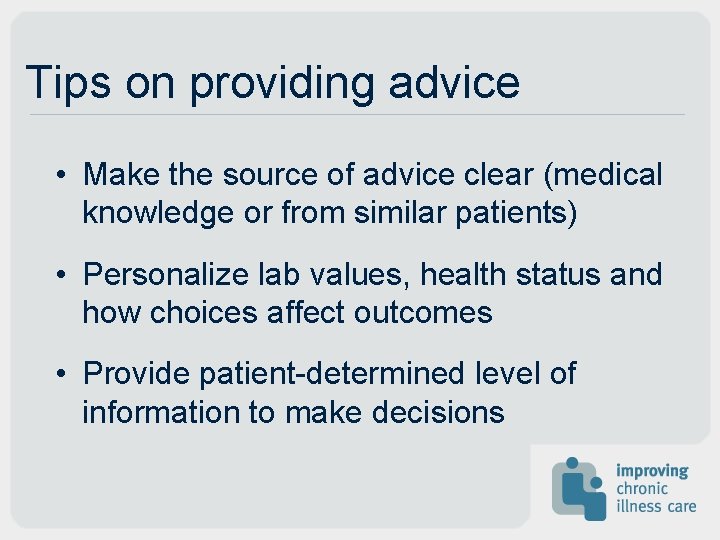 Tips on providing advice

• Make the source of advice clear (medical knowledge or from similar patients)

• Personalize lab values, health status and how choices affect outcomes

• Provide patient-determined level of information to make decisions

improving chronic illness care